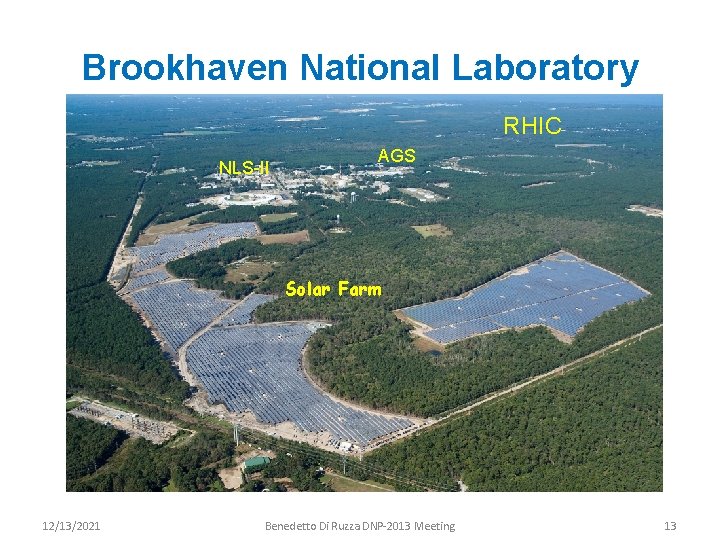 Brookhaven National Laboratory

RHIC

AGS

NLS-II

Solar Farm

12/13/2021

Benedetto Di Ruzza DNP-2013 Meeting

13